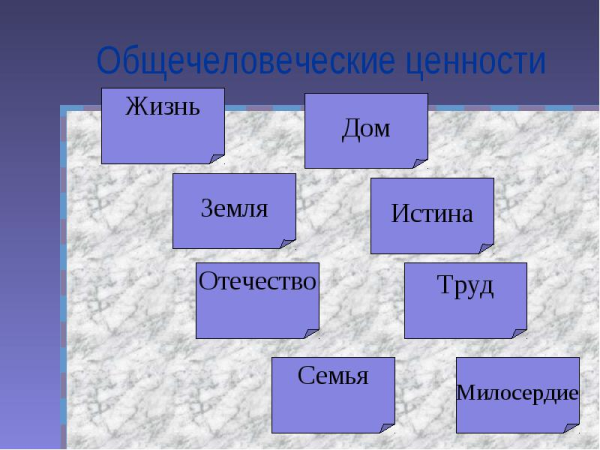 Общечеловеческие ценности

Жизнь

Дом

Земля

Истина

Отечество

Труд

Семья

Милосердие